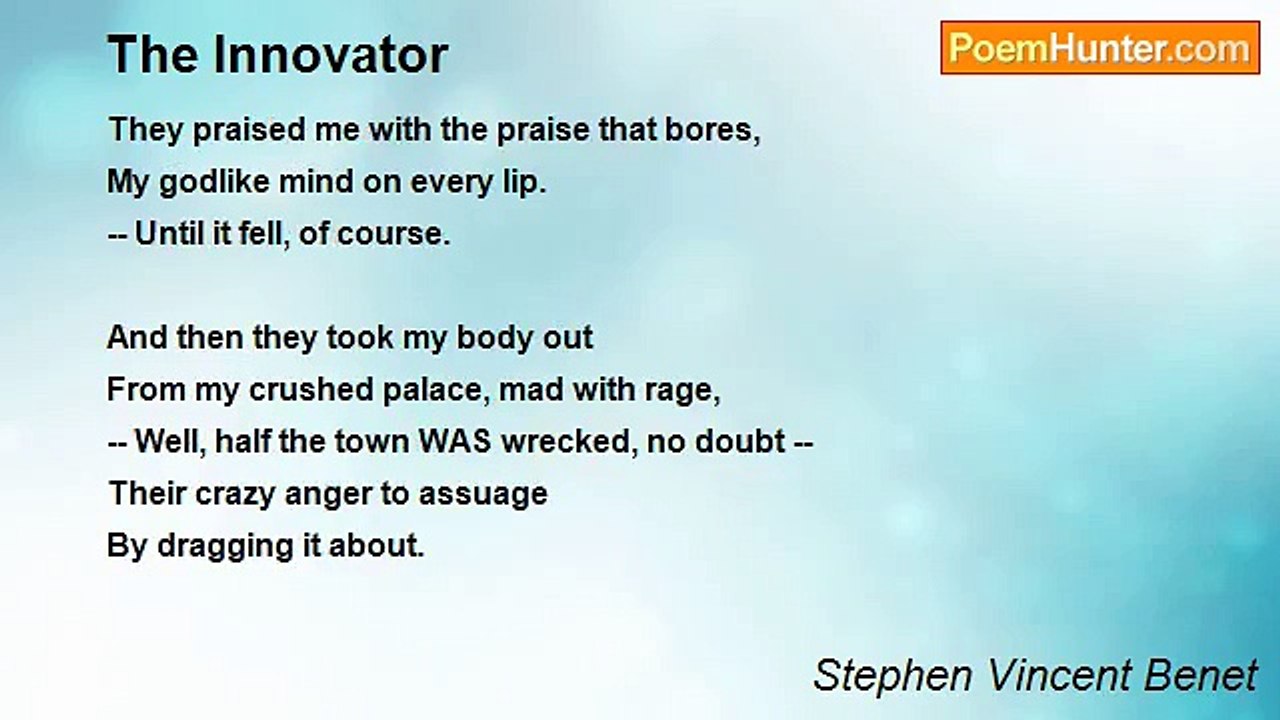 The Innovator

PoemHunter.com

They praised me with the praise that bores,
My godlike mind on every lip.
-- Until it fell, of course.

And then they took my body out
From my crushed palace, mad with rage,
-- Well, half the town WAS wrecked, no doubt --
Their crazy anger to assuage
By dragging it about.

Stephen Vincent Benet